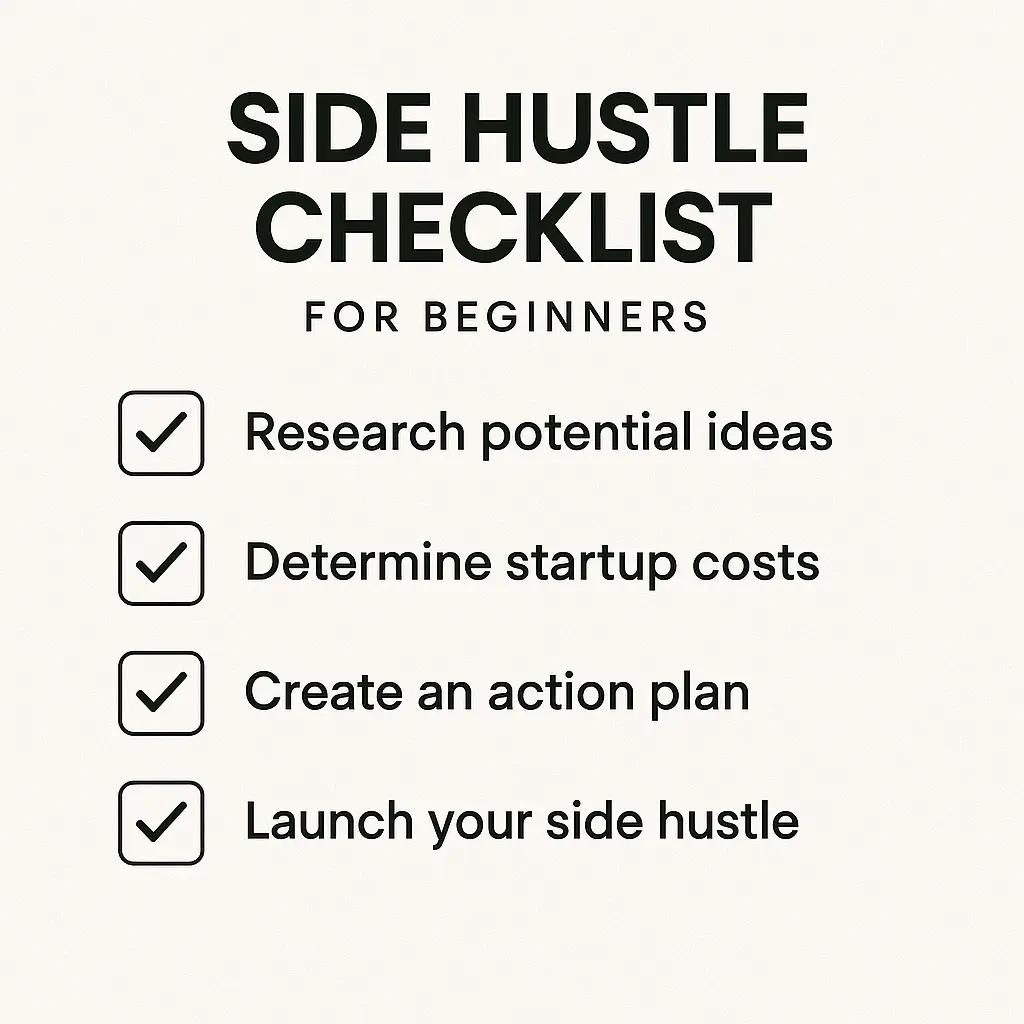 SIDE HUSTLE CHECKLIST

FOR BEGINNERS

Research potential ideas

Determine startup costs

Create an action plan

Launch your side hustle